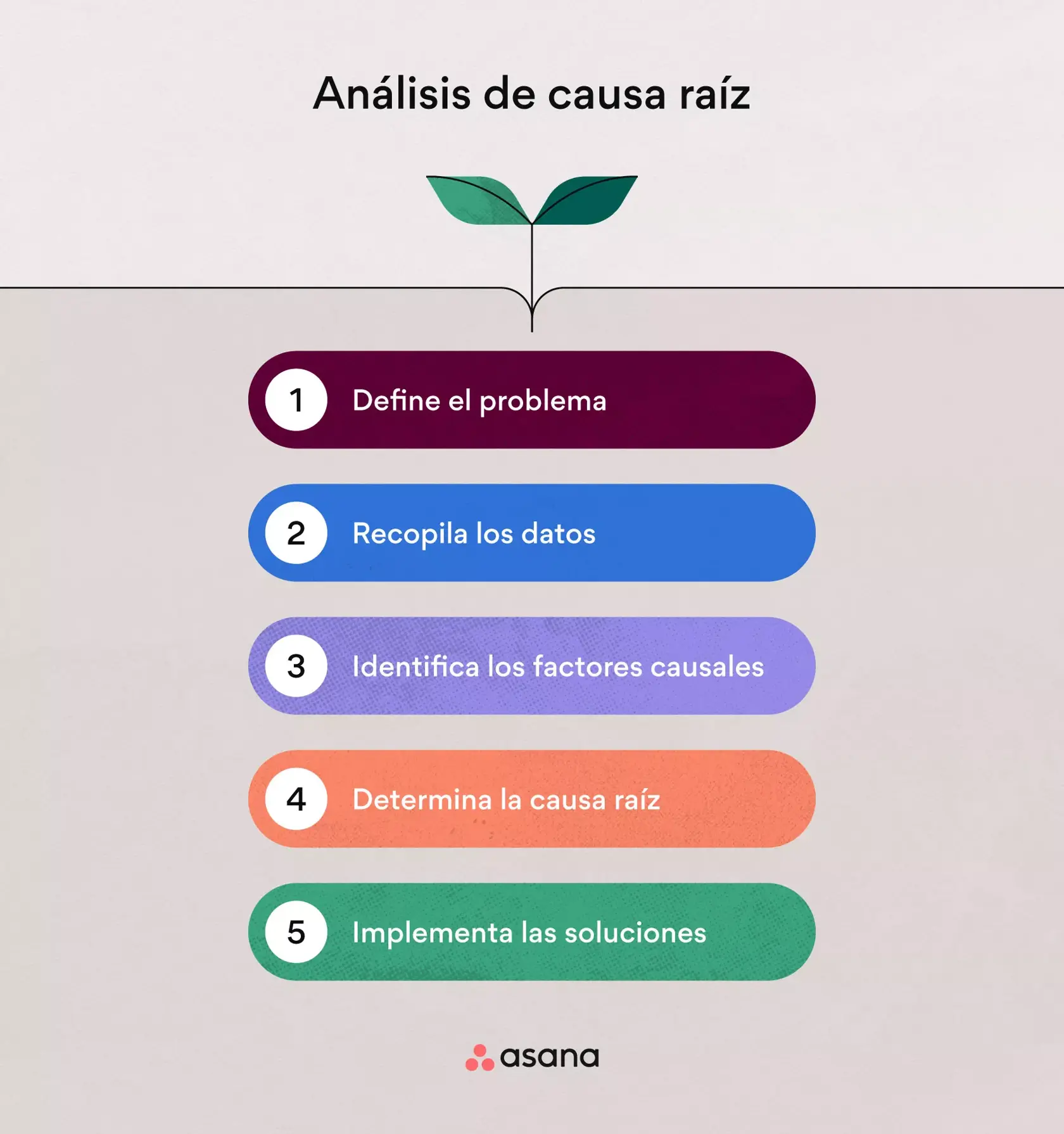 Análisis de causa raíz

1 Define el problema

2 Recopila los datos

3 Identifica los factores causales

4 Determina la causa raíz

5 Implementa las soluciones

asana